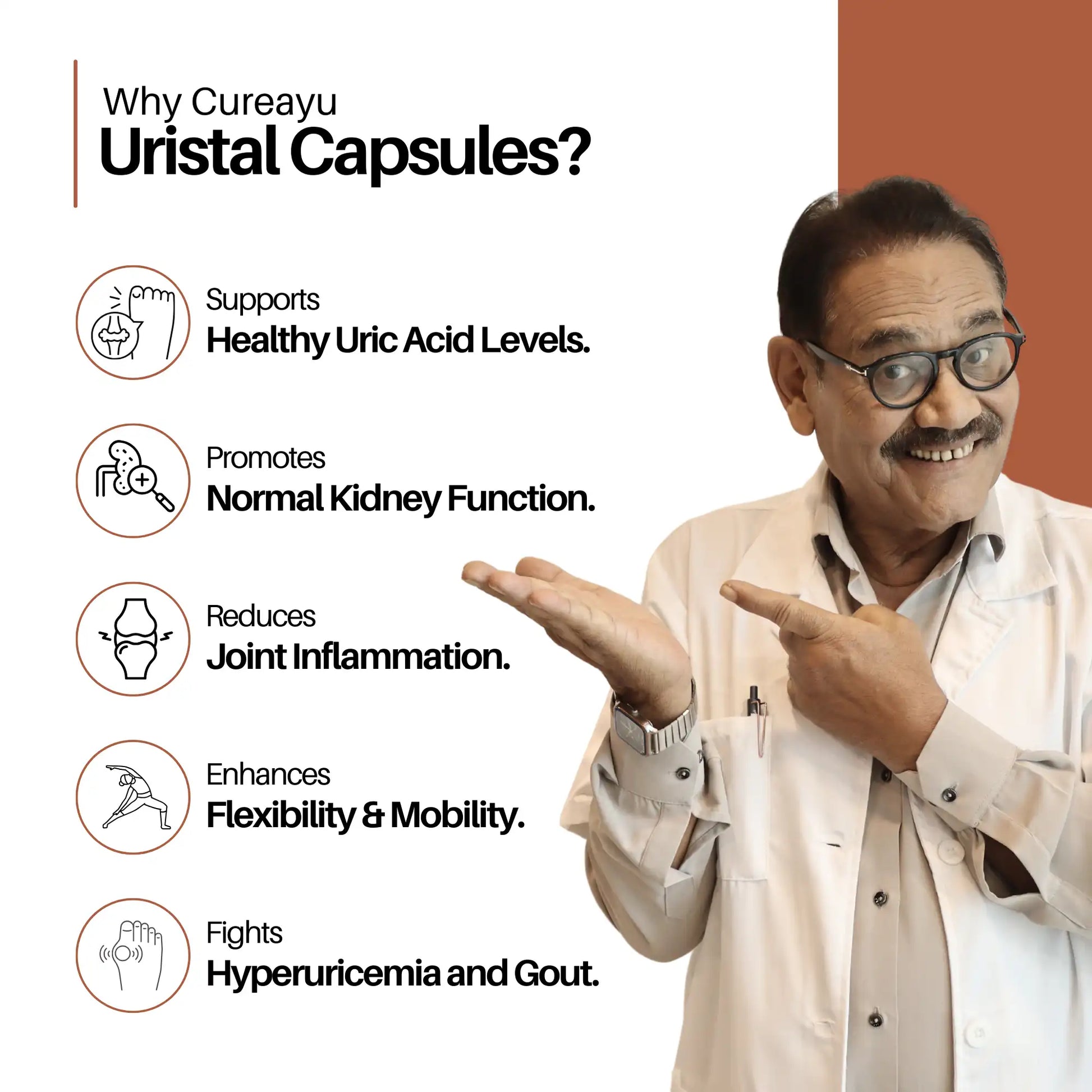 Why Cureayu
Uristal Capsules?

Supports
Healthy Uric Acid Levels.

Promotes
Normal Kidney Function.

Reduces
Joint Inflammation.

Enhances
Flexibility & Mobility.

Fights
Hyperuricemia and Gout.